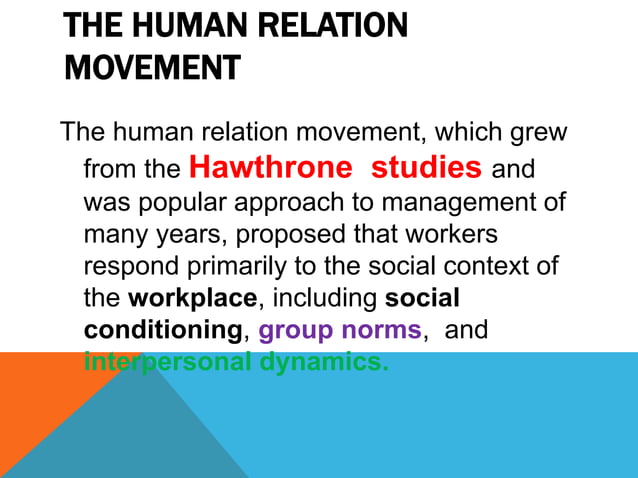 THE HUMAN RELATION MOVEMENT

The human relation movement, which grew from the Hawthrone studies and was popular approach to management of many years, proposed that workers respond primarily to the social context of the workplace, including social conditioning, group norms, and interpersonal dynamics.